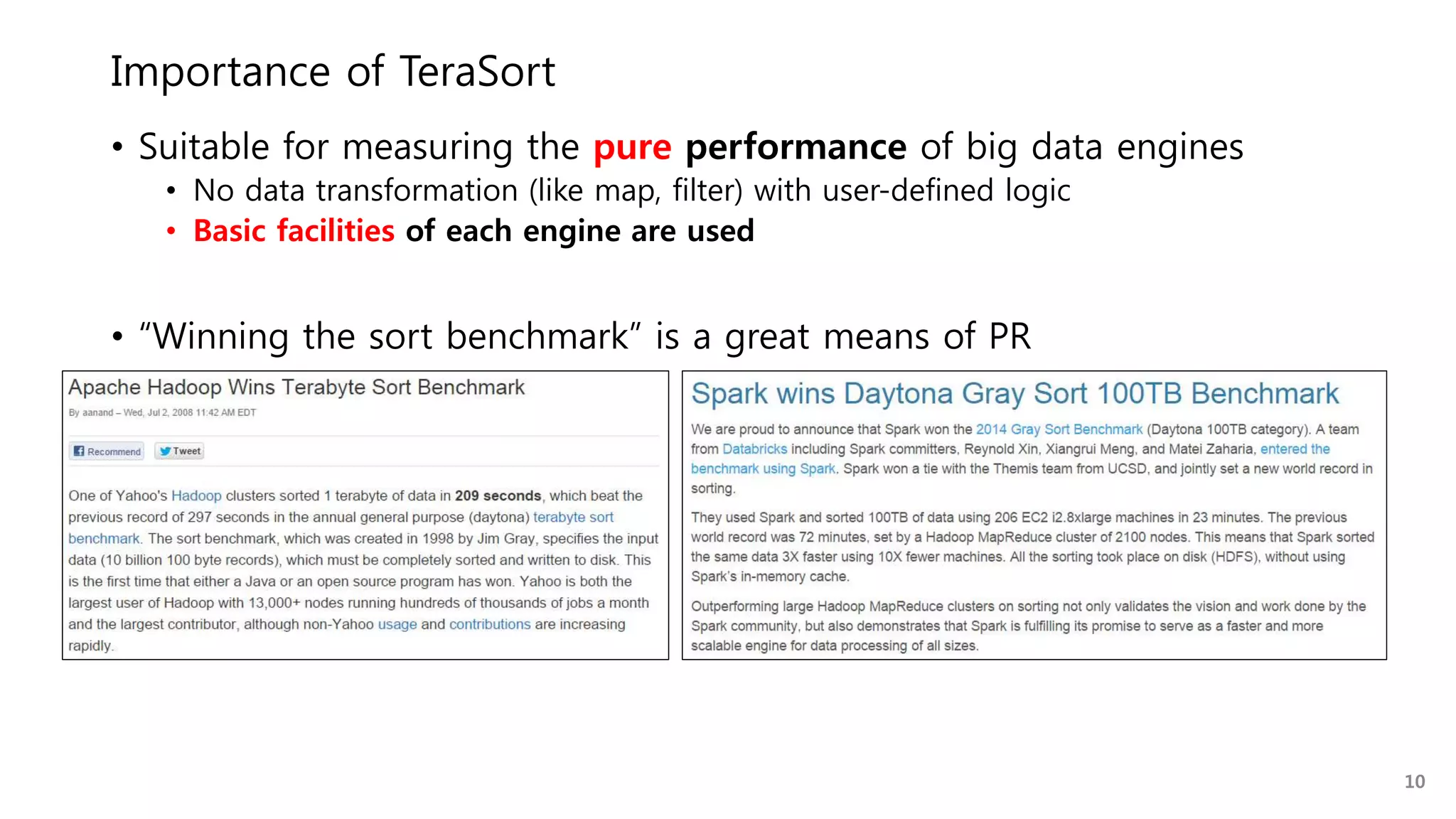 Importance of TeraSort

• Suitable for measuring the pure performance of big data engines
  • No data transformation (like map, filter) with user-defined logic
  • Basic facilities of each engine are used

• "Winning the sort benchmark" is a great means of PR

Apache Hadoop Wins Terabyte Sort Benchmark

By aanand – Wed, Jul 2, 2008 11:42 AM EDT

Recommend Tweet

One of Yahoo's Hadoop clusters sorted 1 terabyte of data in 209 seconds, which beat the previous record of 297 seconds in the annual general purpose (daytona) terabyte sort benchmark. The sort benchmark, which was created in 1998 by Jim Gray, specifies the input data (10 billion 100 byte records), which must be completely sorted and written to disk. This is the first time that either a Java or an open source program has won. Yahoo is both the largest user of Hadoop with 13,000+ nodes running hundreds of thousands of jobs a month and the largest contributor, although non-Yahoo usage and contributions are increasing rapidly.

Spark wins Daytona Gray Sort 100TB Benchmark

We are proud to announce that Spark won the 2014 Gray Sort Benchmark (Daytona 100TB category). A team from Databricks including Spark committers, Reynold Xin, Xiangrui Meng, and Matei Zaharia, entered the benchmark using Spark. Spark won a tie with the Themis team from UCSD, and jointly set a new world record in sorting.

They used Spark and sorted 100TB of data using 206 EC2 i2.8xlarge machines in 23 minutes. The previous world record was 72 minutes, set by a Hadoop MapReduce cluster of 2100 nodes. This means that Spark sorted the same data 3X faster using 10X fewer machines. All the sorting took place on disk (HDFS), without using Spark's in-memory cache.

Outperforming large Hadoop MapReduce clusters on sorting not only validates the vision and work done by the Spark community, but also demonstrates that Spark is fulfilling its promise to serve as a faster and more scalable engine for data processing of all sizes.

10